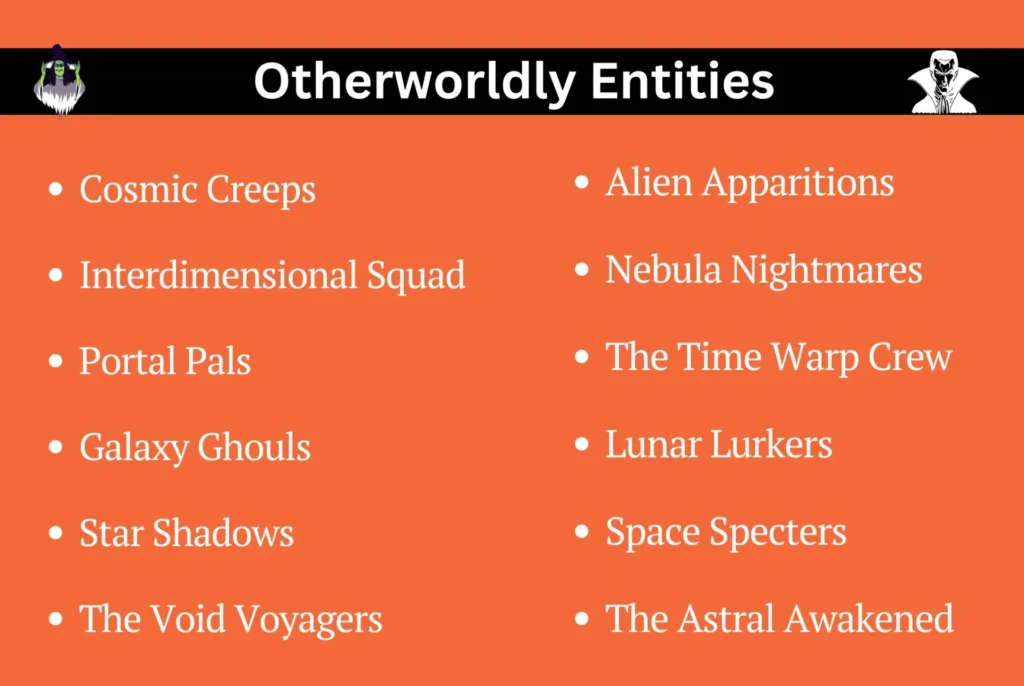 Otherworldly Entities

- Cosmic Creeps
- Interdimensional Squad
- Portal Pals
- Galaxy Ghouls
- Star Shadows
- The Void Voyagers

- Alien Apparitions
- Nebula Nightmares
- The Time Warp Crew
- Lunar Lurkers
- Space Specters
- The Astral Awakened